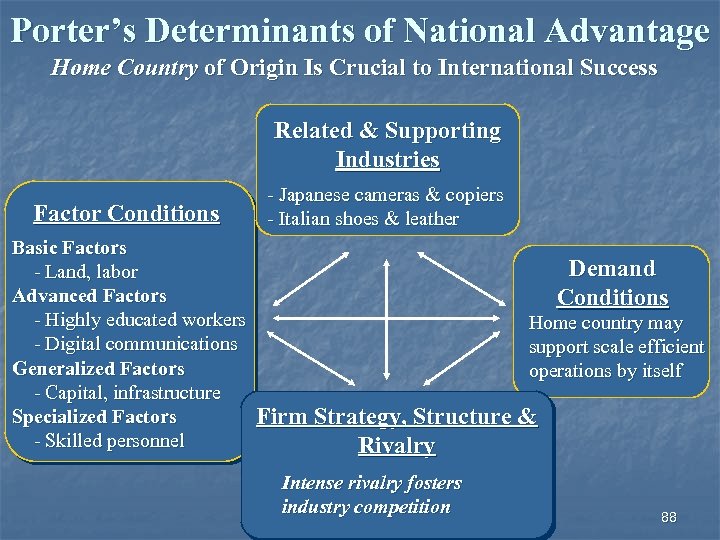 Porter's Determinants of National Advantage
Home Country of Origin Is Crucial to International Success

Related & Supporting Industries
- Japanese cameras & copiers
- Italian shoes & leather

Factor Conditions
Basic Factors
- Land, labor
Advanced Factors
- Highly educated workers
- Digital communications
Generalized Factors
- Capital, infrastructure
Specialized Factors
- Skilled personnel

Demand Conditions
Home country may support scale efficient operations by itself

Firm Strategy, Structure & Rivalry
Intense rivalry fosters industry competition

88